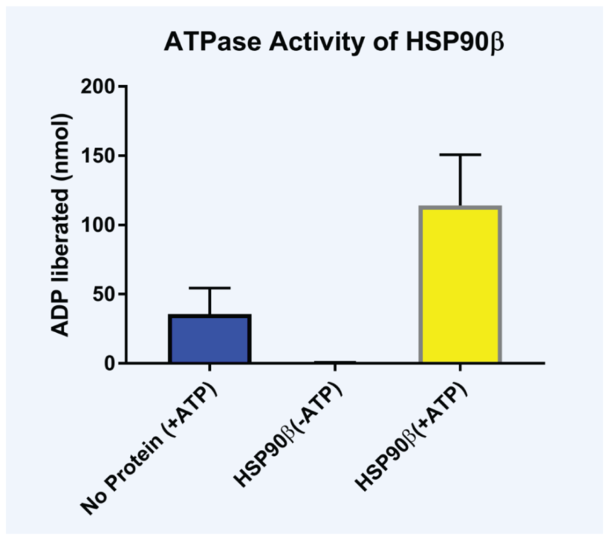 ATPase Activity of HSP90β

ADP liberated (nmol)

200
150
100
50
0

No Protein (+ATP)
HSP90β(-ATP)
HSP90β(+ATP)